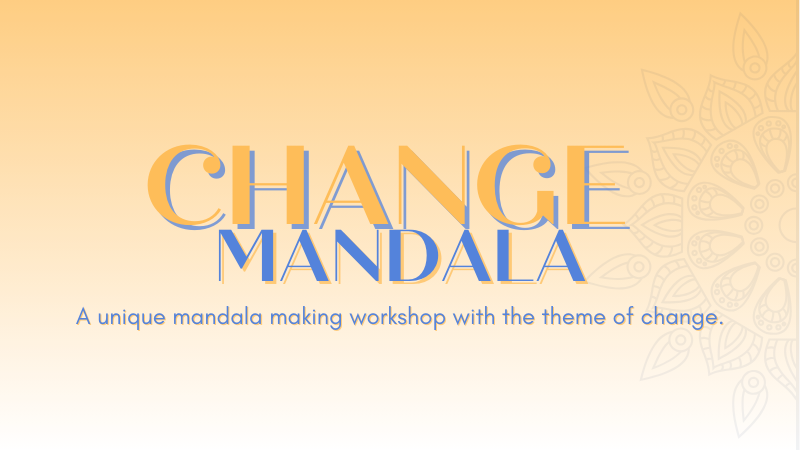 CHANGE
MANDALA

A unique mandala making workshop with the theme of change.